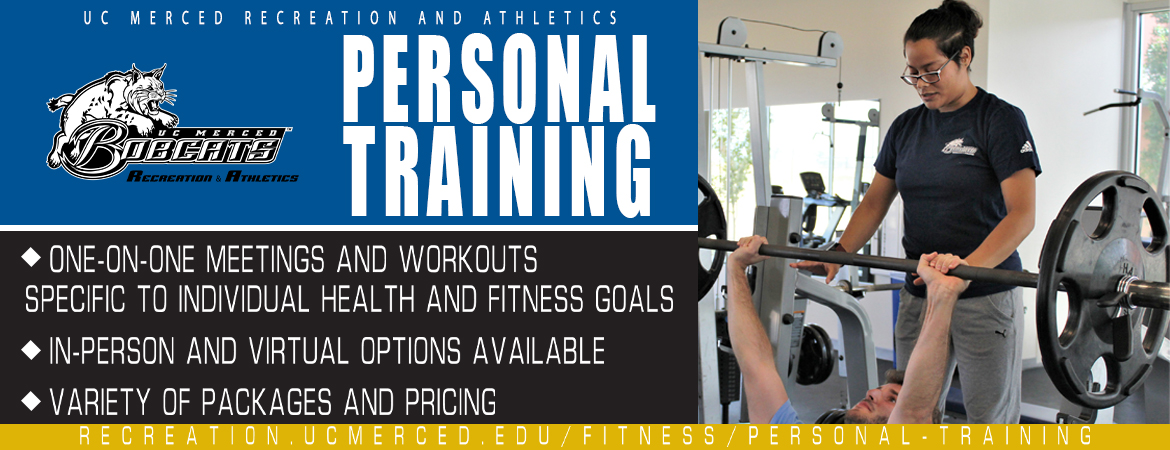 UC MERCED RECREATION AND ATHLETICS

UC MERCED BOBCATS RECREATION & ATHLETICS

PERSONAL TRAINING

◆ ONE-ON-ONE MEETINGS AND WORKOUTS SPECIFIC TO INDIVIDUAL HEALTH AND FITNESS GOALS

◆ IN-PERSON AND VIRTUAL OPTIONS AVAILABLE

◆ VARIETY OF PACKAGES AND PRICING

RECREATION.UCMERCED.EDU/FITNESS/PERSONAL-TRAINING